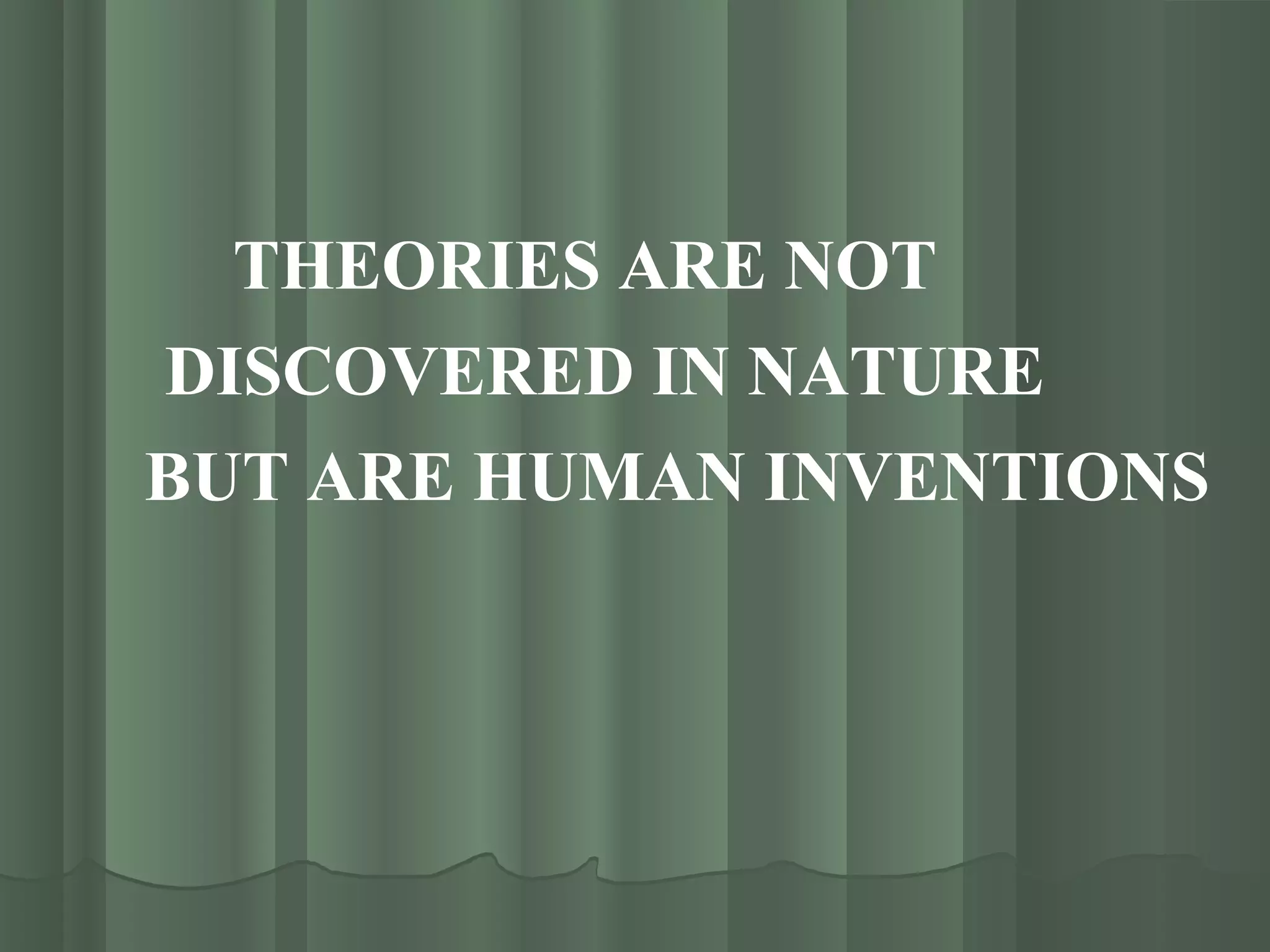 THEORIES ARE NOT DISCOVERED IN NATURE BUT ARE HUMAN INVENTIONS